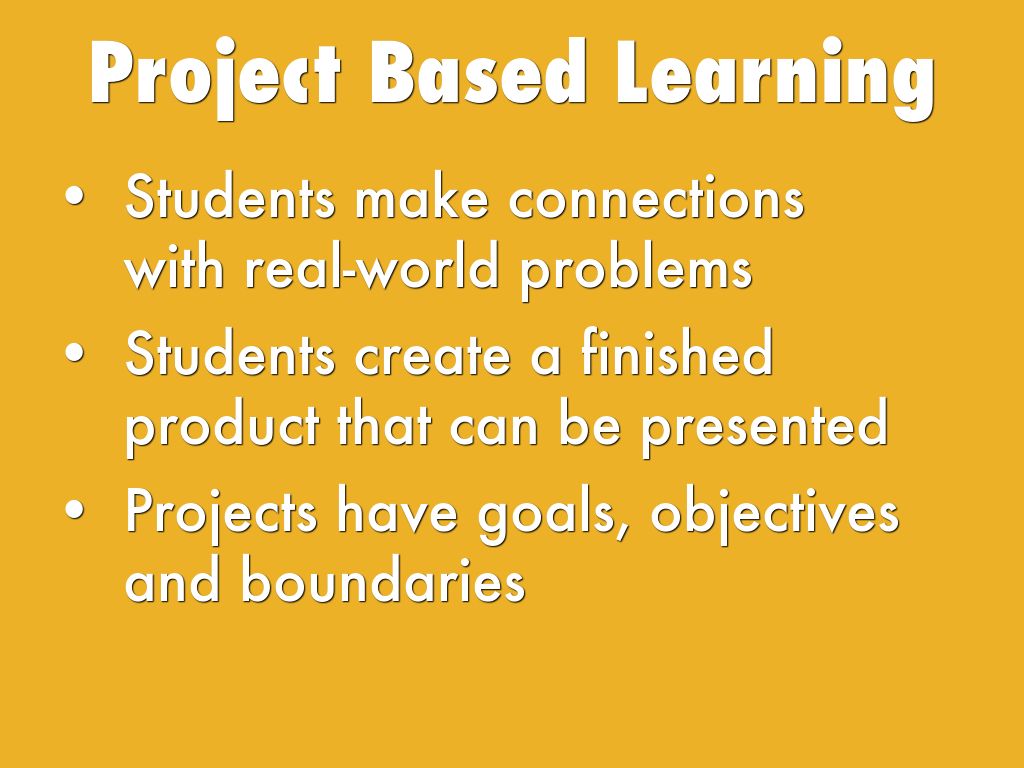 Project Based Learning

• Students make connections with real-world problems
• Students create a finished product that can be presented
• Projects have goals, objectives and boundaries